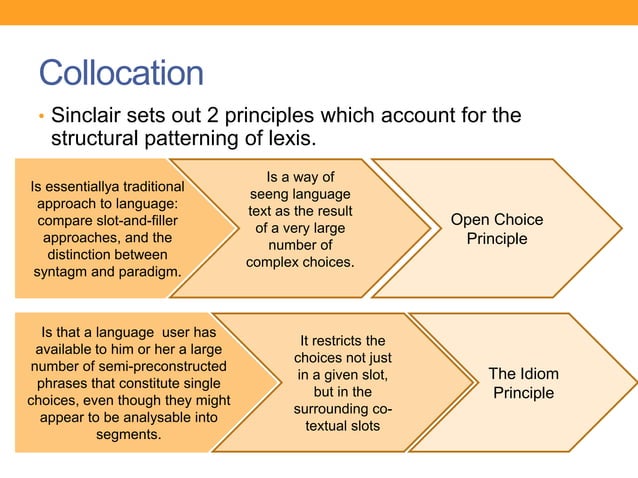 Collocation

• Sinclair sets out 2 principles which account for the structural patterning of lexis.

Is essentiallya traditional approach to language: compare slot-and-filler approaches, and the distinction between syntagm and paradigm.

Is a way of seeng language text as the result of a very large number of complex choices.

Open Choice Principle

Is that a language user has available to him or her a large number of semi-preconstructed phrases that constitute single choices, even though they might appear to be analysable into segments.

It restricts the choices not just in a given slot, but in the surrounding co-textual slots

The Idiom Principle